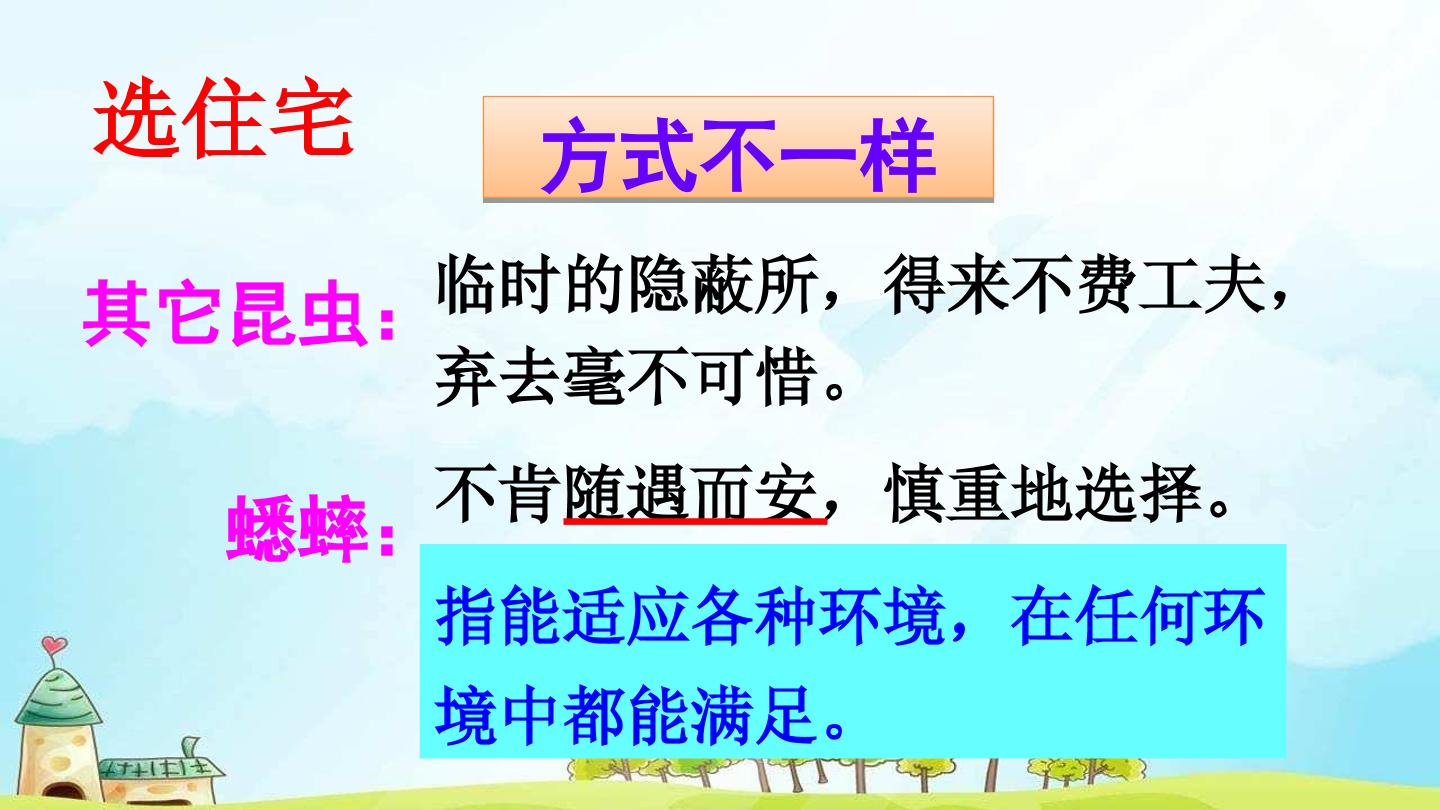 选住宅

方式不一样

其它昆虫：

临时的隐蔽所，得来不费工夫，弃去毫不可惜。

蟋蟀：

不肯随遇而安，慎重地选择。

指能适应各种环境，在任何环境中都能满足。